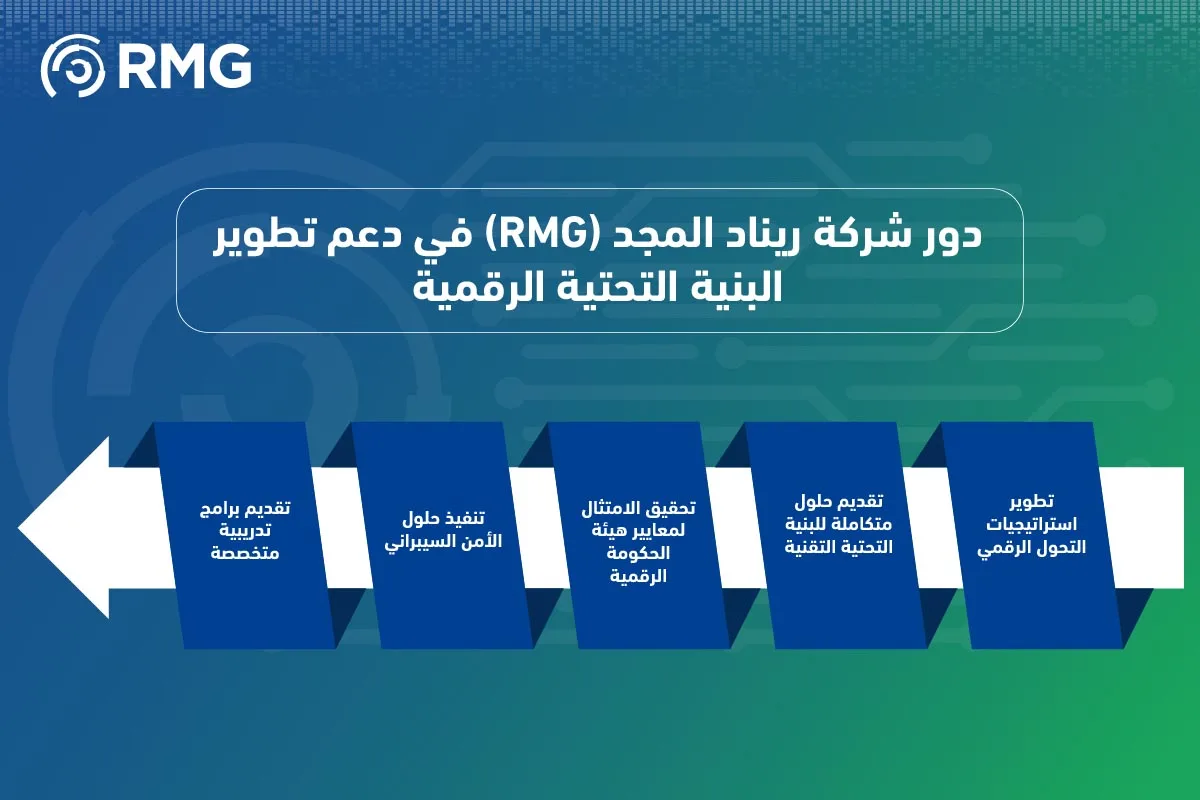 RMG

دور شركة ريناد المجد (RMG) في دعم تطوير البنية التحتية الرقمية

تطوير استراتيجيات التحول الرقمي

تقديم حلول متكاملة للبنية التحتية التقنية

تحقيق الامتثال لمعايير هيئة الحكومة الرقمية

تنفيذ حلول الأمن السيبراني

تقديم برامج تدريبية متخصصة